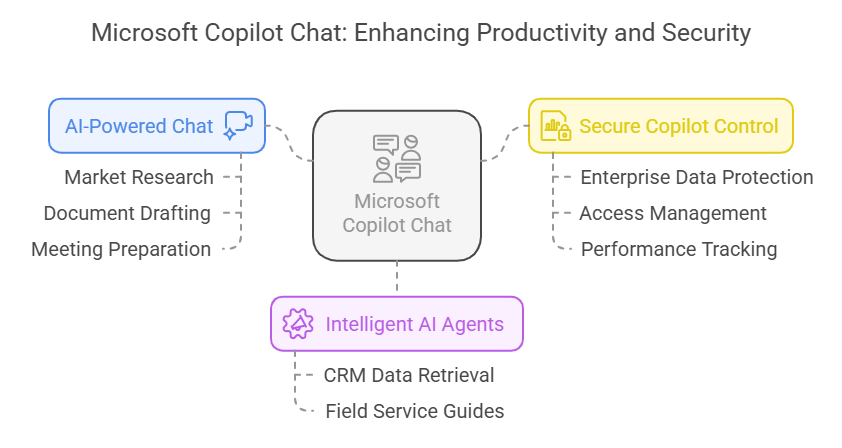 Microsoft Copilot Chat: Enhancing Productivity and Security

AI-Powered Chat

Market Research

Document Drafting

Meeting Preparation

Microsoft Copilot Chat

Secure Copilot Control

Enterprise Data Protection

Access Management

Performance Tracking

Intelligent AI Agents

CRM Data Retrieval

Field Service Guides